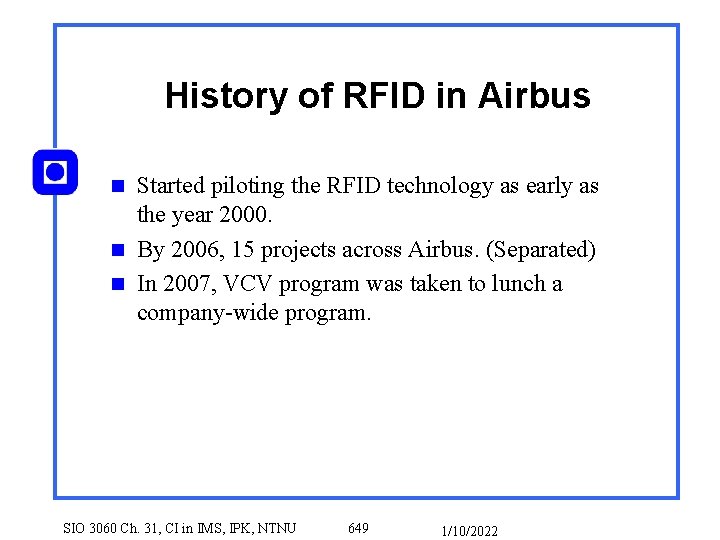 History of RFID in Airbus

- Started piloting the RFID technology as early as the year 2000.
- By 2006, 15 projects across Airbus. (Separated)
- In 2007, VCV program was taken to lunch a company-wide program.

SIO 3060 Ch. 31, CI in IMS, IPK, NTNU 649 1/10/2022